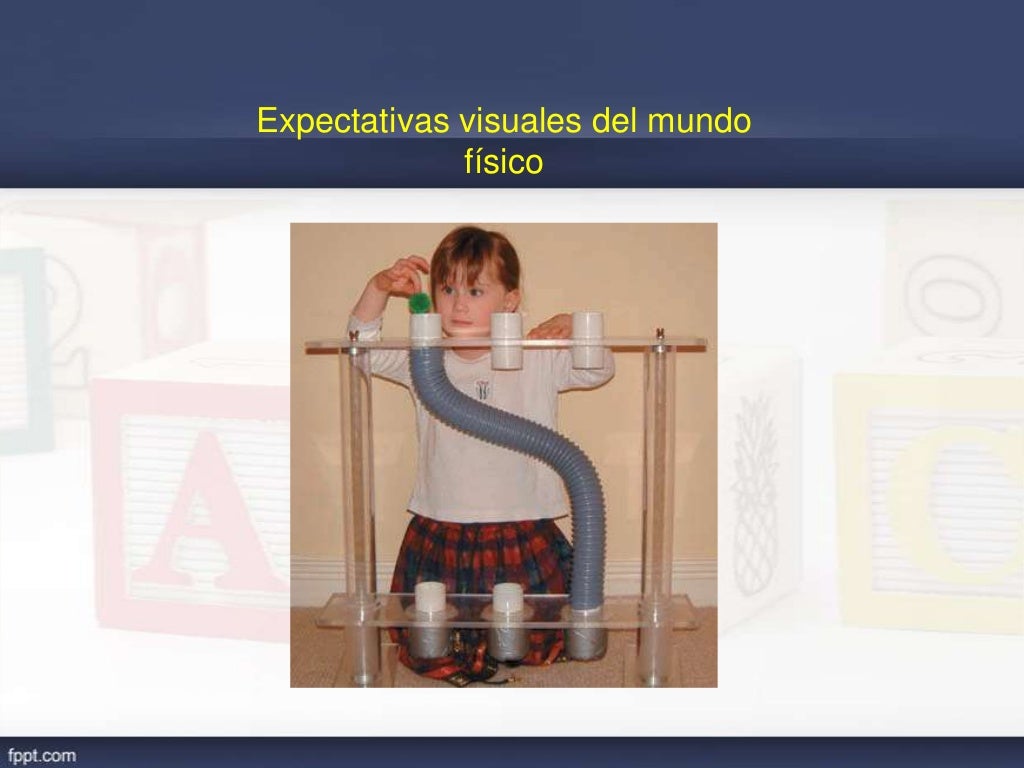 Expectativas visuales del mundo físico

fppt.com